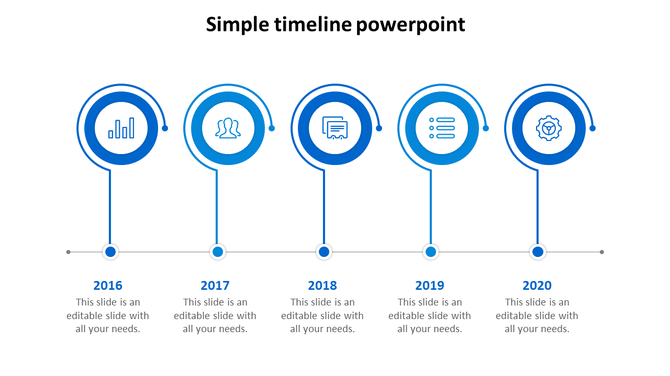 Simple timeline powerpoint

2016
This slide is an editable slide with all your needs.

2017
This slide is an editable slide with all your needs.

2018
This slide is an editable slide with all your needs.

2019
This slide is an editable slide with all your needs.

2020
This slide is an editable slide with all your needs.